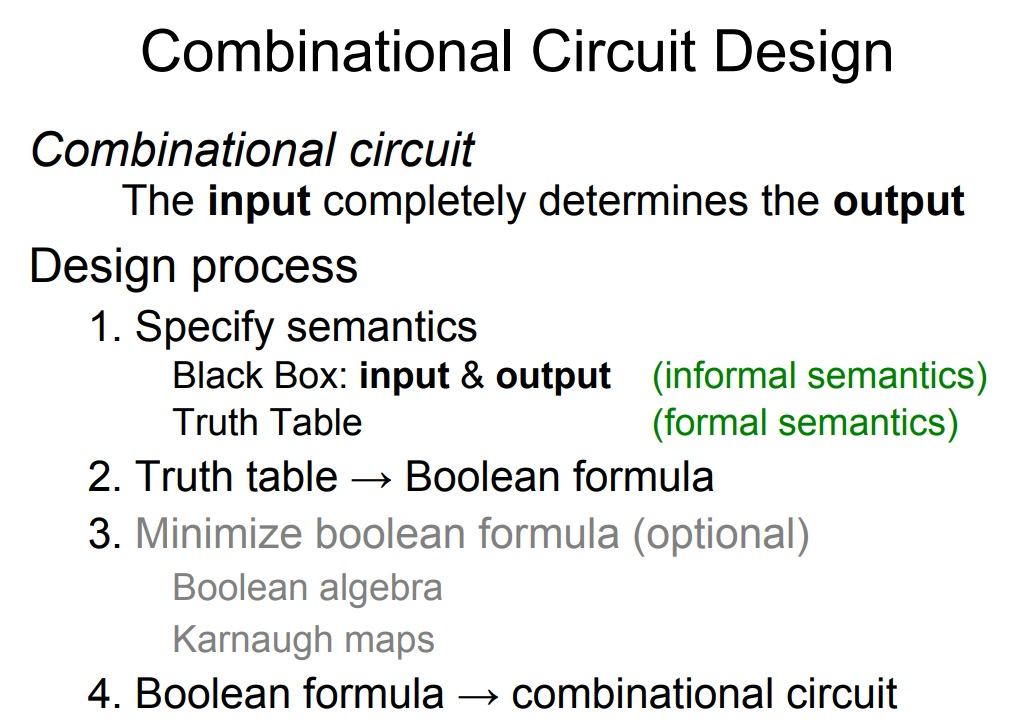 Combinational Circuit Design

Combinational circuit

The input completely determines the output

Design process

1. Specify semantics

Black Box: input & output (informal semantics)

Truth Table (formal semantics)

2. Truth table → Boolean formula

3. Minimize boolean formula (optional)

Boolean algebra

Karnaugh maps

4. Boolean formula → combinational circuit